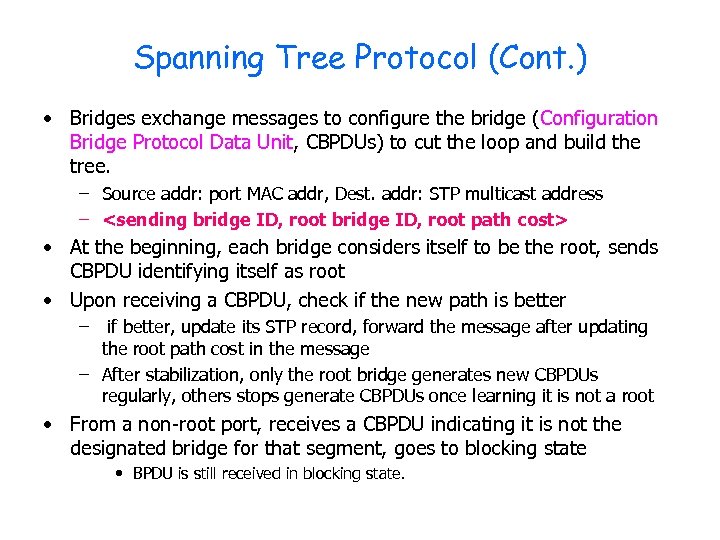 Spanning Tree Protocol (Cont.)

• Bridges exchange messages to configure the bridge (Configuration Bridge Protocol Data Unit, CBPDUs) to cut the loop and build the tree.
– Source addr: port MAC addr, Dest. addr: STP multicast address
– <sending bridge ID, root bridge ID, root path cost>

• At the beginning, each bridge considers itself to be the root, sends CBPDU identifying itself as root

• Upon receiving a CBPDU, check if the new path is better
– if better, update its STP record, forward the message after updating the root path cost in the message
– After stabilization, only the root bridge generates new CBPDUs regularly, others stops generate CBPDUs once learning it is not a root

• From a non-root port, receives a CBPDU indicating it is not the designated bridge for that segment, goes to blocking state
• BPDU is still received in blocking state.